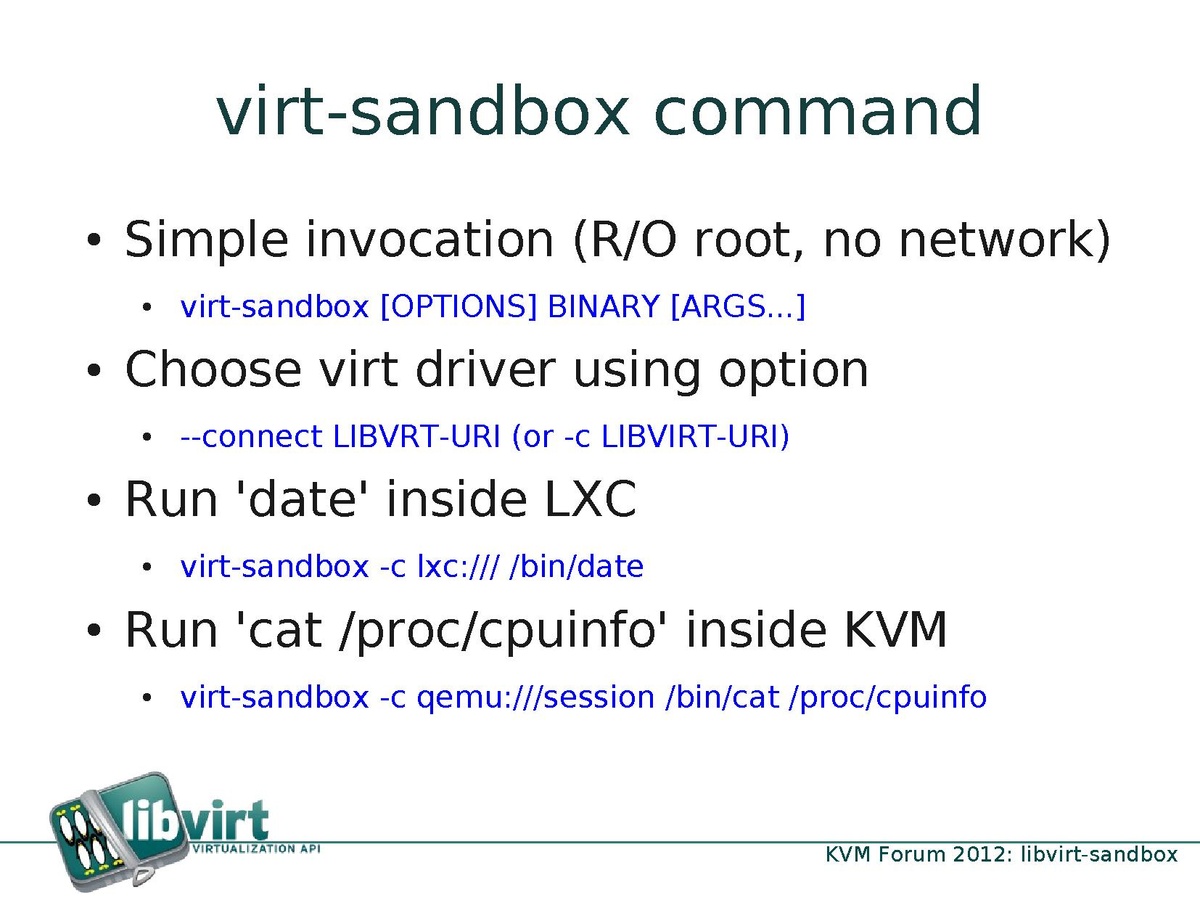 virt-sandbox command

• Simple invocation (R/O root, no network)
  • virt-sandbox [OPTIONS] BINARY [ARGS...]
• Choose virt driver using option
  • --connect LIBVRT-URI (or -c LIBVIRT-URI)
• Run 'date' inside LXC
  • virt-sandbox -c lxc:/// /bin/date
• Run 'cat /proc/cpuinfo' inside KVM
  • virt-sandbox -c qemu:///session /bin/cat /proc/cpuinfo

libvirt
VIRTUALIZATION API

KVM Forum 2012: libvirt-sandbox